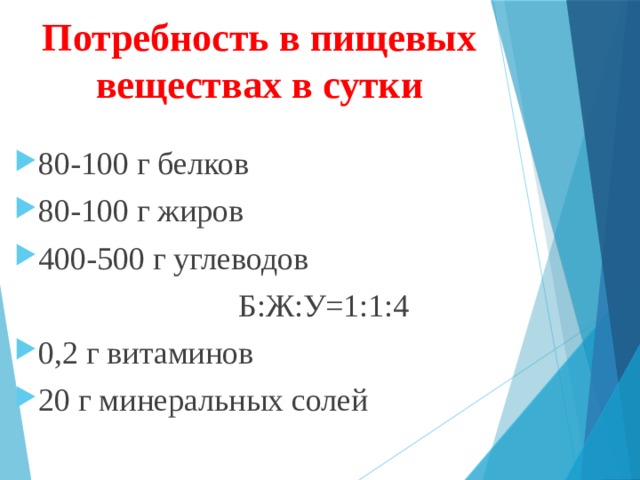 Потребность в пищевых веществах в сутки

80-100 г белков
80-100 г жиров
400-500 г углеводов

Б:Ж:У=1:1:4

0,2 г витаминов
20 г минеральных солей